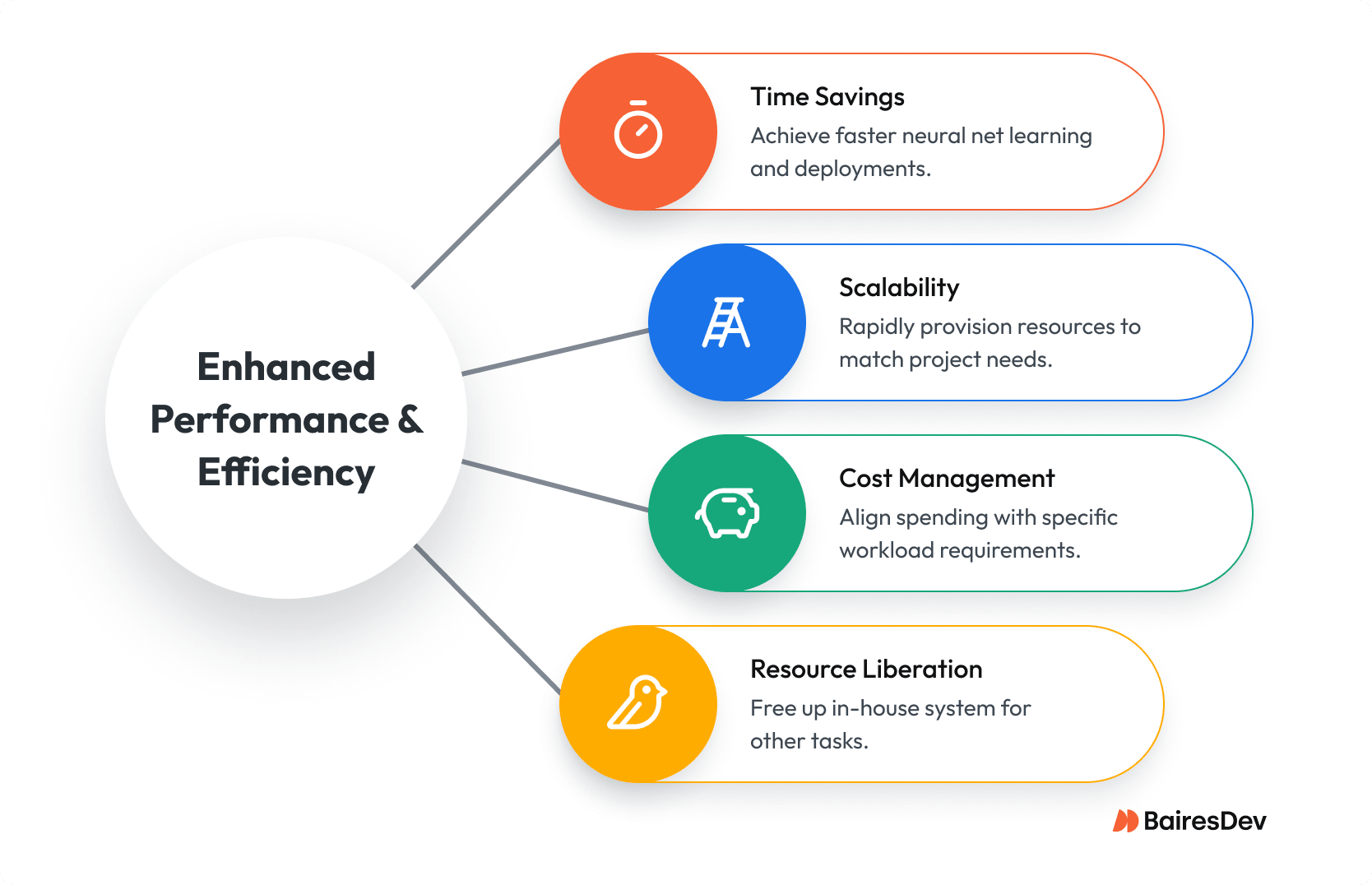 Enhanced Performance & Efficiency

Time Savings
Achieve faster neural net learning and deployments.

Scalability
Rapidly provision resources to match project needs.

Cost Management
Align spending with specific workload requirements.

Resource Liberation
Free up in-house system for other tasks.

BairesDev